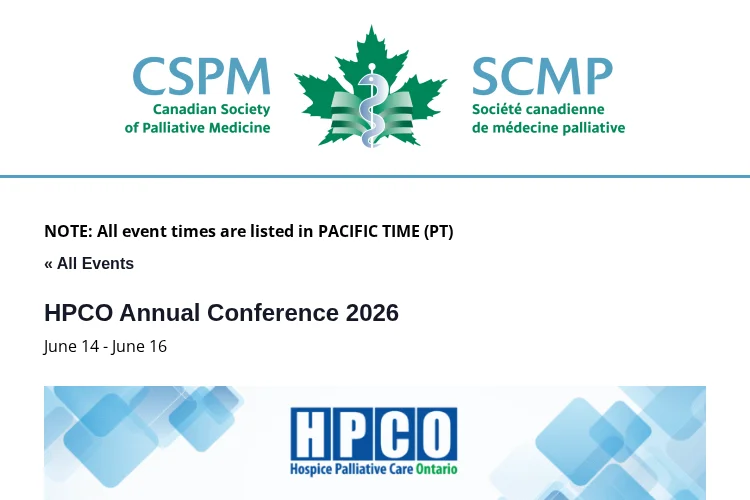 CSPM
Canadian Society of Palliative Medicine

SCMP
Société canadienne de médecine palliative

NOTE: All event times are listed in PACIFIC TIME (PT)

« All Events

HPCO Annual Conference 2026

June 14 - June 16

HPCO
Hospice Palliative Care Ontario